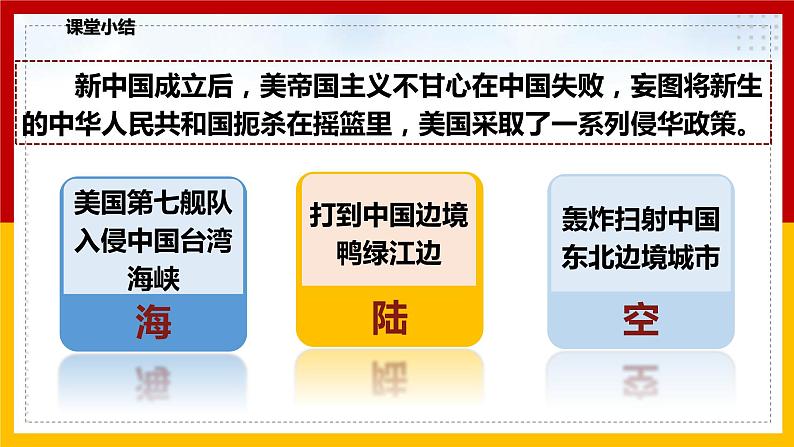 课堂小结

新中国成立后，美帝国主义不甘心在中国失败，妄图将新生的中华人民共和国扼杀在摇篮里，美国采取了一系列侵华政策。

美国第七舰队入侵中国台湾海峡

海

打到中国边境鸭绿江边

陆

轰炸扫射中国东北边境城市

空